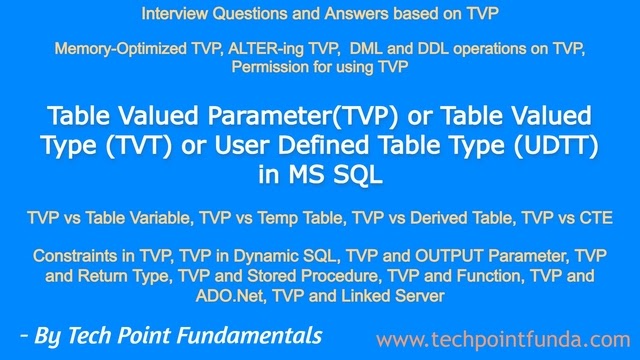 Interview Questions and Answers based on TVP

Memory-Optimized TVP, ALTER-ing TVP, DML and DDL operations on TVP, Permission for using TVP

Table Valued Parameter(TVP) or Table Valued Type (TVT) or User Defined Table Type (UDTT) in MS SQL

TVP vs Table Variable, TVP vs Temp Table, TVP vs Derived Table, TVP vs CTE

Constraints in TVP, TVP in Dynamic SQL, TVP and OUTPUT Parameter, TVP and Return Type, TVP and Stored Procedure, TVP and Function, TVP and ADO.Net, TVP and Linked Server

- By Tech Point Fundamentals

www.techpointfunda.com